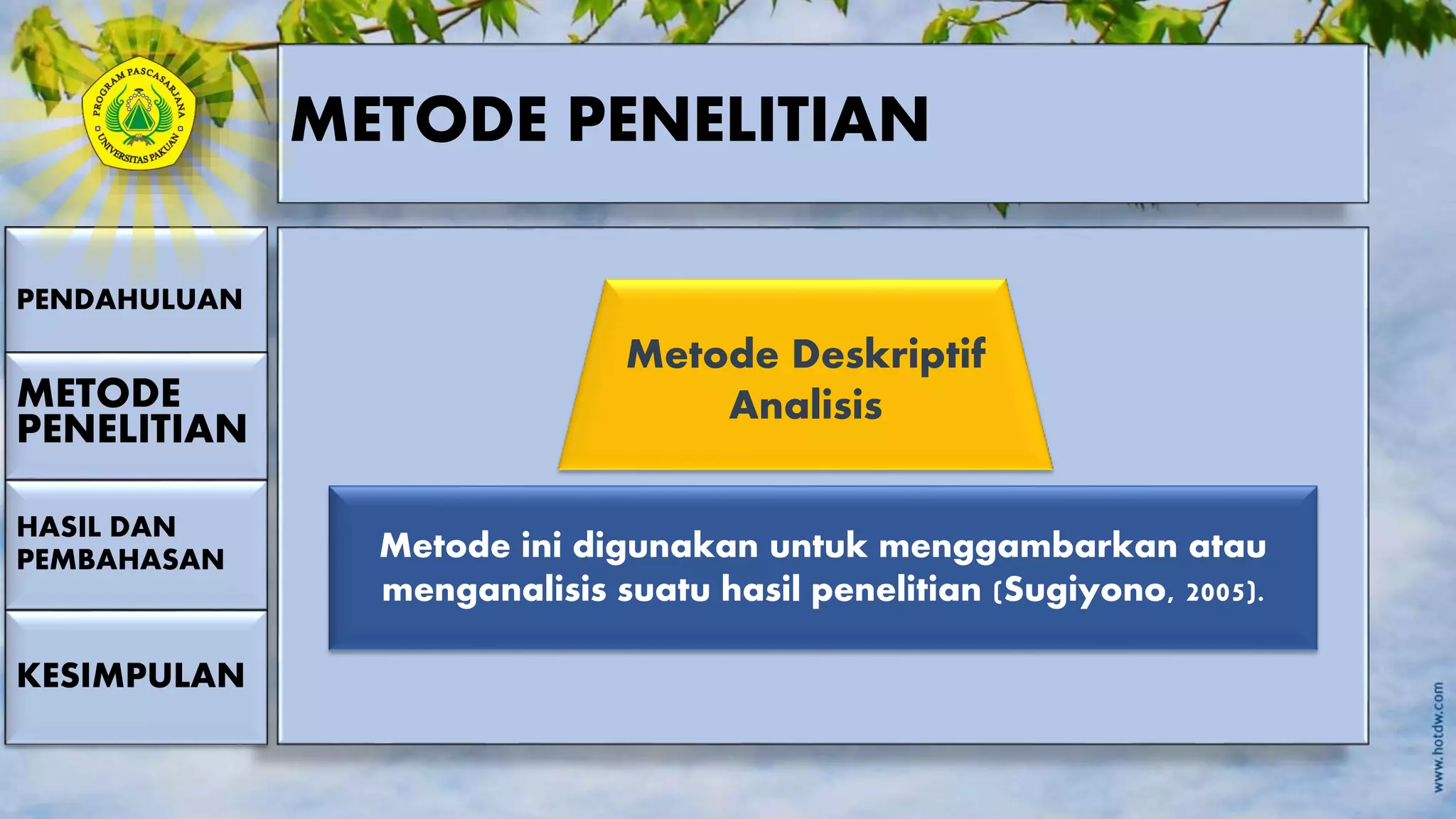 PROGRAM PASCASARJANA
UNIVERSITAS PAKUAN

METODE PENELITIAN

PENDAHULUAN

METODE PENELITIAN

HASIL DAN PEMBAHASAN

KESIMPULAN

Metode Deskriptif Analisis

Metode ini digunakan untuk menggambarkan atau menganalisis suatu hasil penelitian (Sugiyono, 2005).

www.hotdw.com